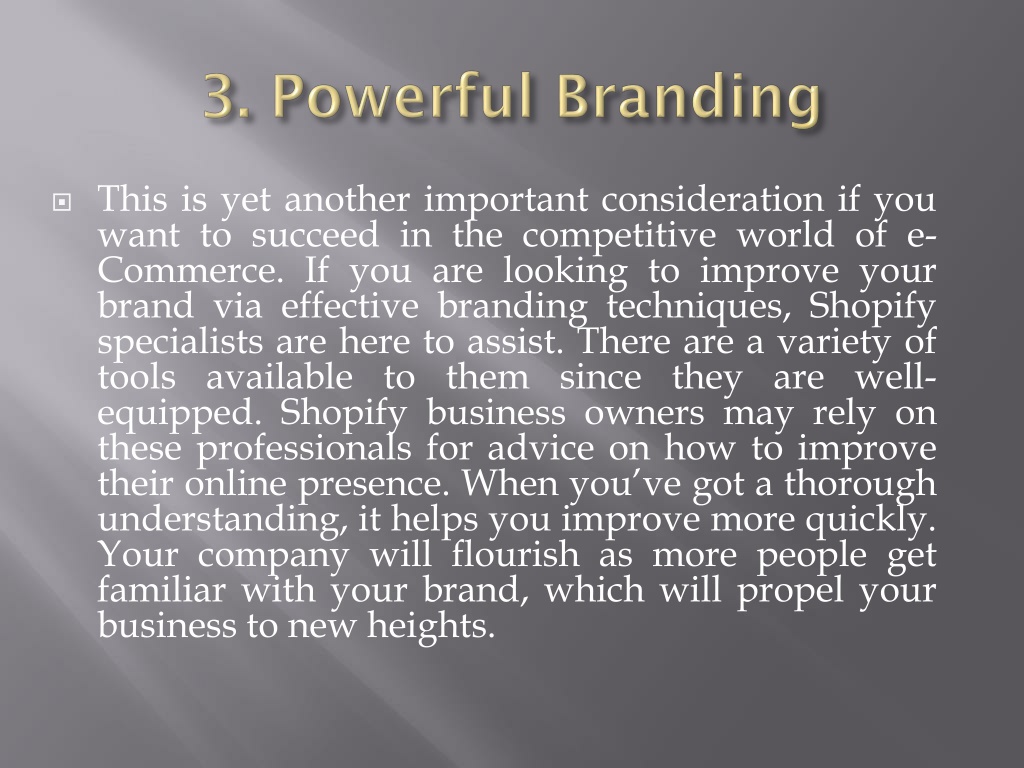 3. Powerful Branding

This is yet another important consideration if you want to succeed in the competitive world of e-Commerce. If you are looking to improve your brand via effective branding techniques, Shopify specialists are here to assist. There are a variety of tools available to them since they are well-equipped. Shopify business owners may rely on these professionals for advice on how to improve their online presence. When you've got a thorough understanding, it helps you improve more quickly. Your company will flourish as more people get familiar with your brand, which will propel your business to new heights.